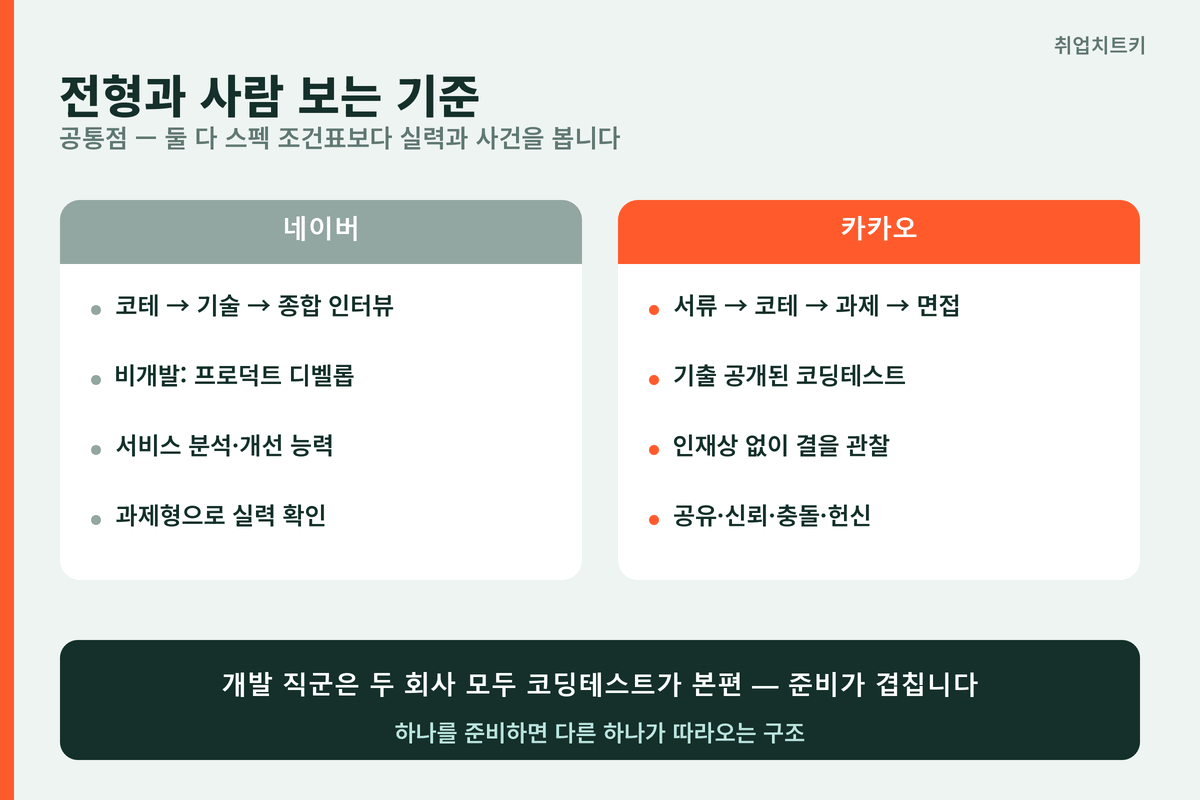 취업치트키

전형과 사람 보는 기준

공통점 — 둘 다 스펙 조건표보다 실력과 사건을 봅니다

네이버

- 코테 → 기술 → 종합 인터뷰
- 비개발: 프로덕트 디벨롭
- 서비스 분석·개선 능력
- 과제형으로 실력 확인

카카오

- 서류 → 코테 → 과제 → 면접
- 기출 공개된 코딩테스트
- 인재상 없이 결을 관찰
- 공유·신뢰·충돌·헌신

개발 직군은 두 회사 모두 코딩테스트가 본편 — 준비가 겹칩니다

하나를 준비하면 다른 하나가 따라오는 구조